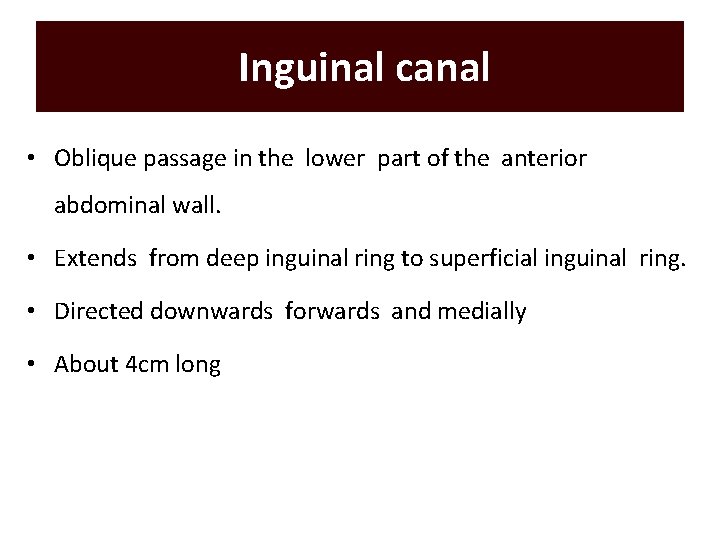 Inguinal canal

• Oblique passage in the lower part of the anterior abdominal wall.

• Extends from deep inguinal ring to superficial inguinal ring.

• Directed downwards forwards and medially

• About 4cm long